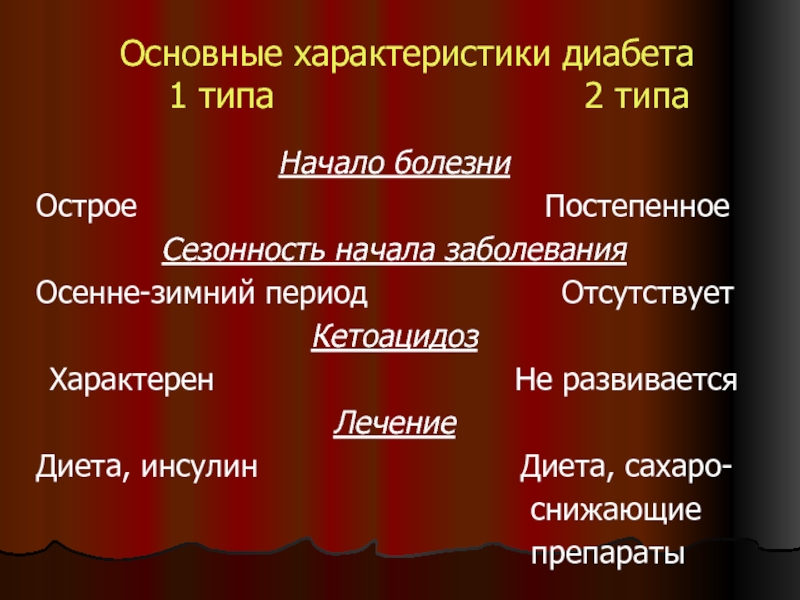 Основные характеристики диабета
1 типа 2 типа

Начало болезни

Острое Постепенное

Сезонность начала заболевания

Осенне-зимний период Отсутствует

Кетоацидоз

Характерен Не развивается

Лечение

Диета, инсулин Диета, сахароснижающие препараты